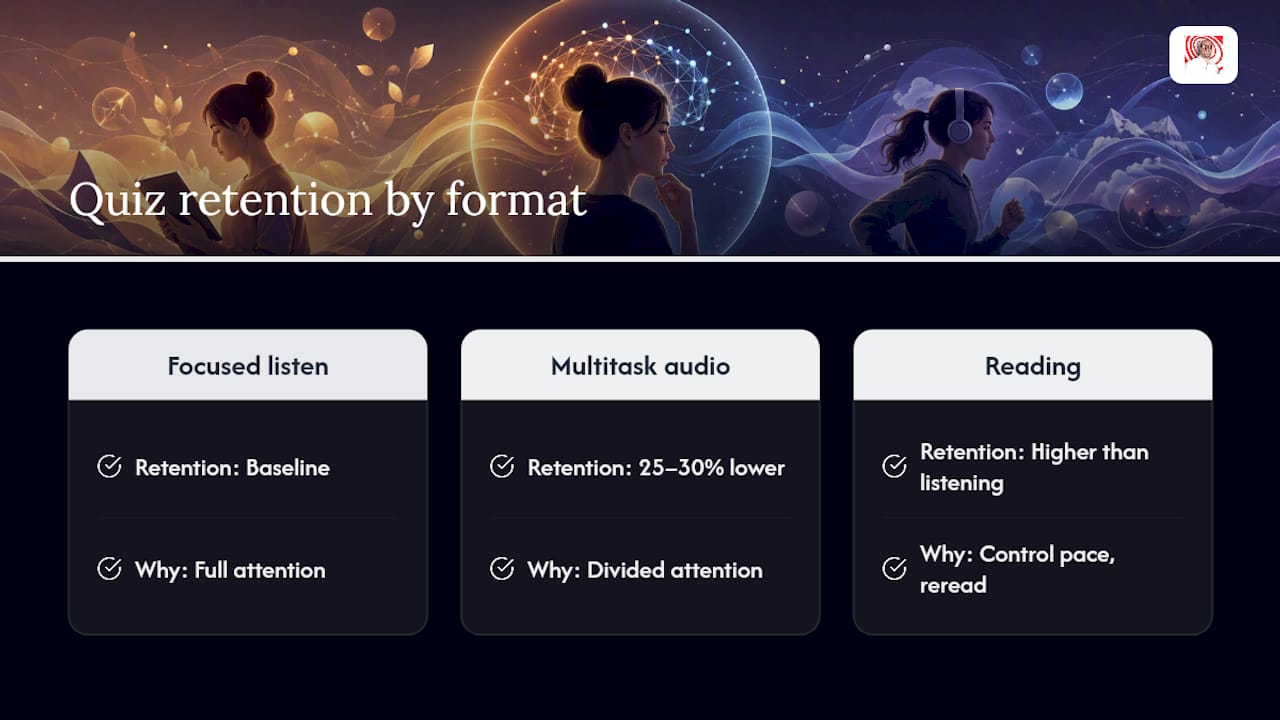 Quiz retention by format

Focused listen

Retention: Baseline

Why: Full attention

Multitask audio

Retention: 25–30% lower

Why: Divided attention

Reading

Retention: Higher than listening

Why: Control pace, reread